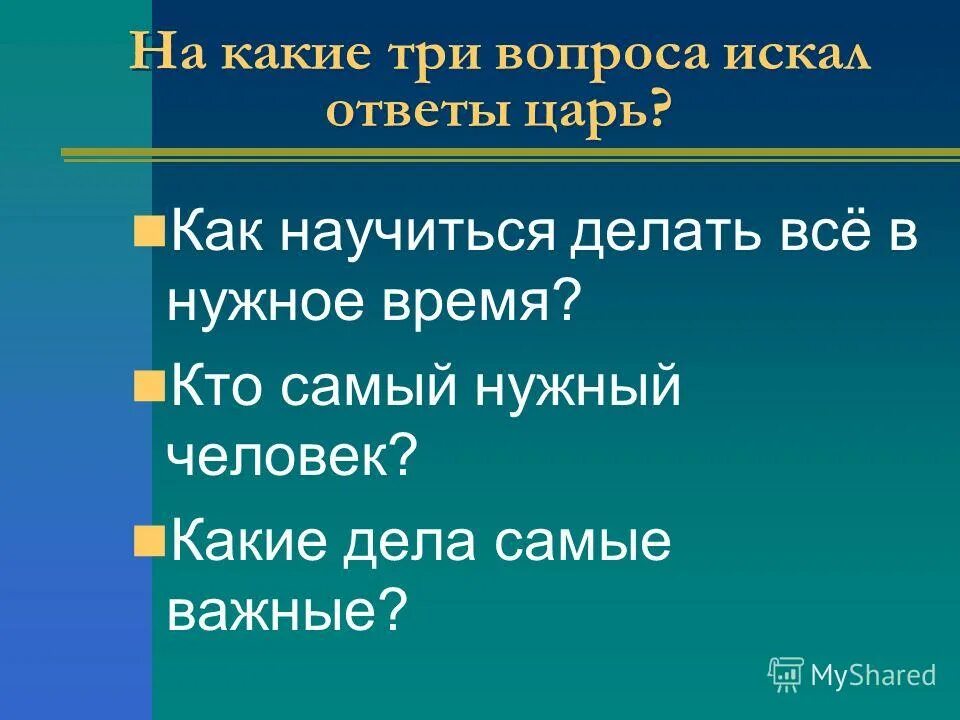 На какие три вопроса искал ответы царь?

Как научиться делать всё в нужное время?

Кто самый нужный человек?

Какие дела самые важные?

MyShared